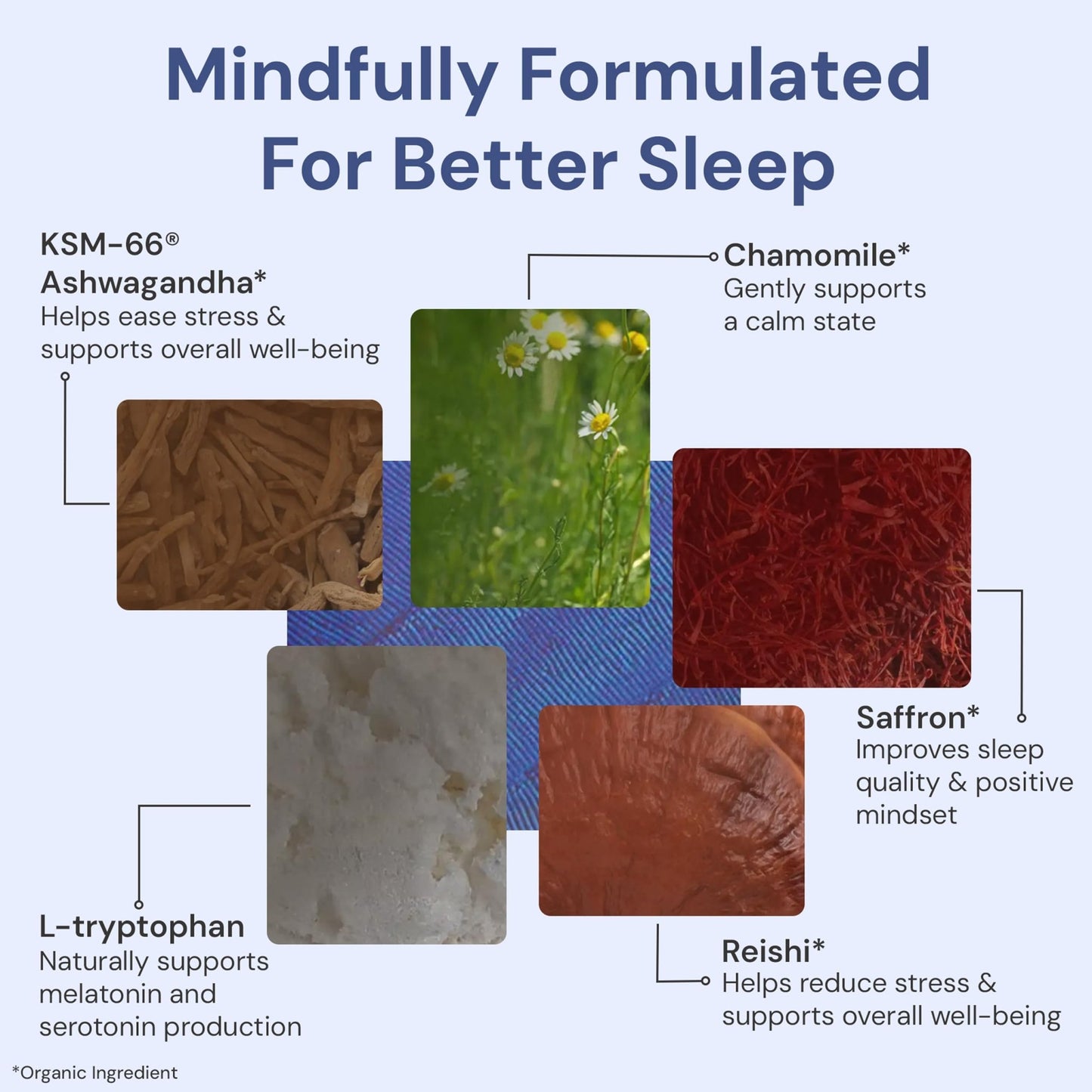 Mindfully Formulated For Better Sleep

KSM-66® Ashwagandha*
Helps ease stress & supports overall well-being

Chamomile*
Gently supports a calm state

Saffron*
Improves sleep quality & positive mindset

L-tryptophan
Naturally supports melatonin and serotonin production

Reishi*
Helps reduce stress & supports overall well-being

*Organic Ingredient